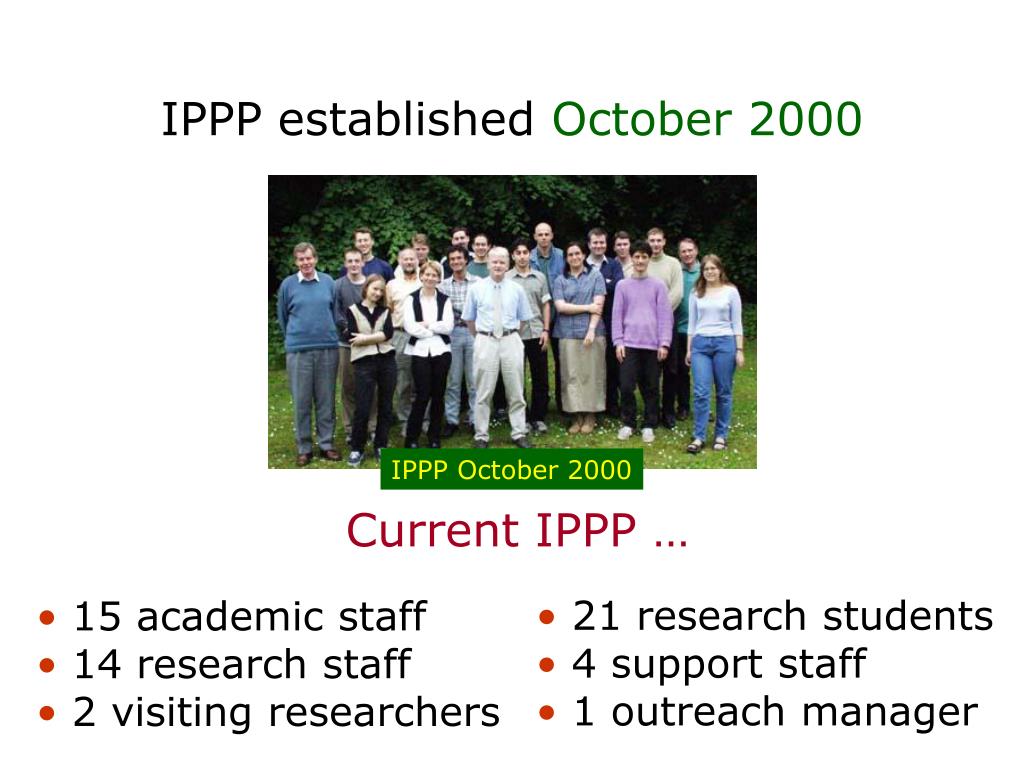 IPPP established October 2000

IPPP October 2000

Current IPPP …

• 15 academic staff
• 14 research staff
• 2 visiting researchers

• 21 research students
• 4 support staff
• 1 outreach manager